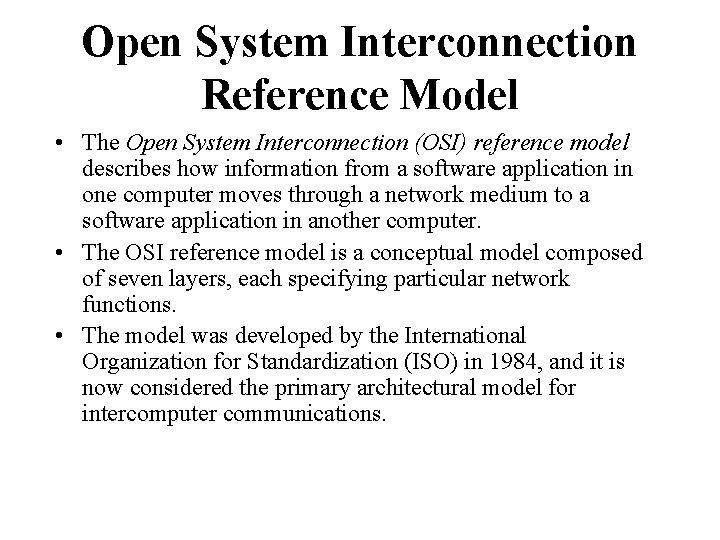 Open System Interconnection Reference Model

• The Open System Interconnection (OSI) reference model describes how information from a software application in one computer moves through a network medium to a software application in another computer.

• The OSI reference model is a conceptual model composed of seven layers, each specifying particular network functions.

• The model was developed by the International Organization for Standardization (ISO) in 1984, and it is now considered the primary architectural model for intercomputer communications.